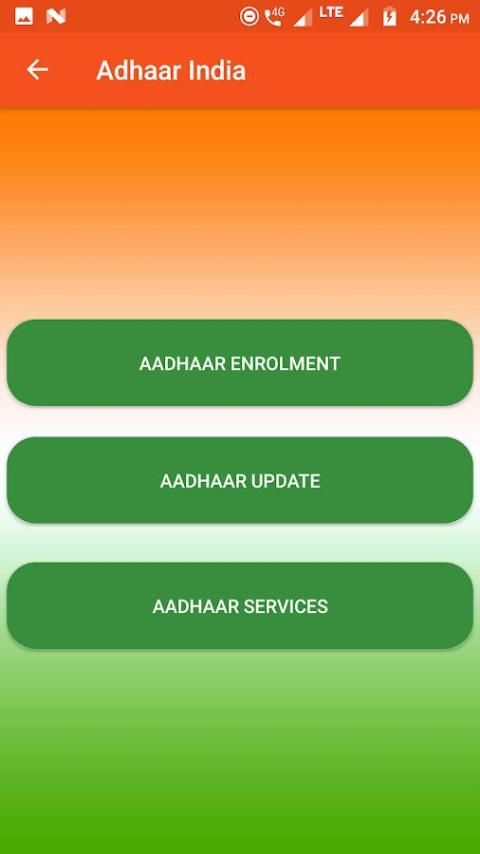 4G LTE 4:26 PM

Adhaar India

AADHAAR ENROLMENT

AADHAAR UPDATE

AADHAAR SERVICES